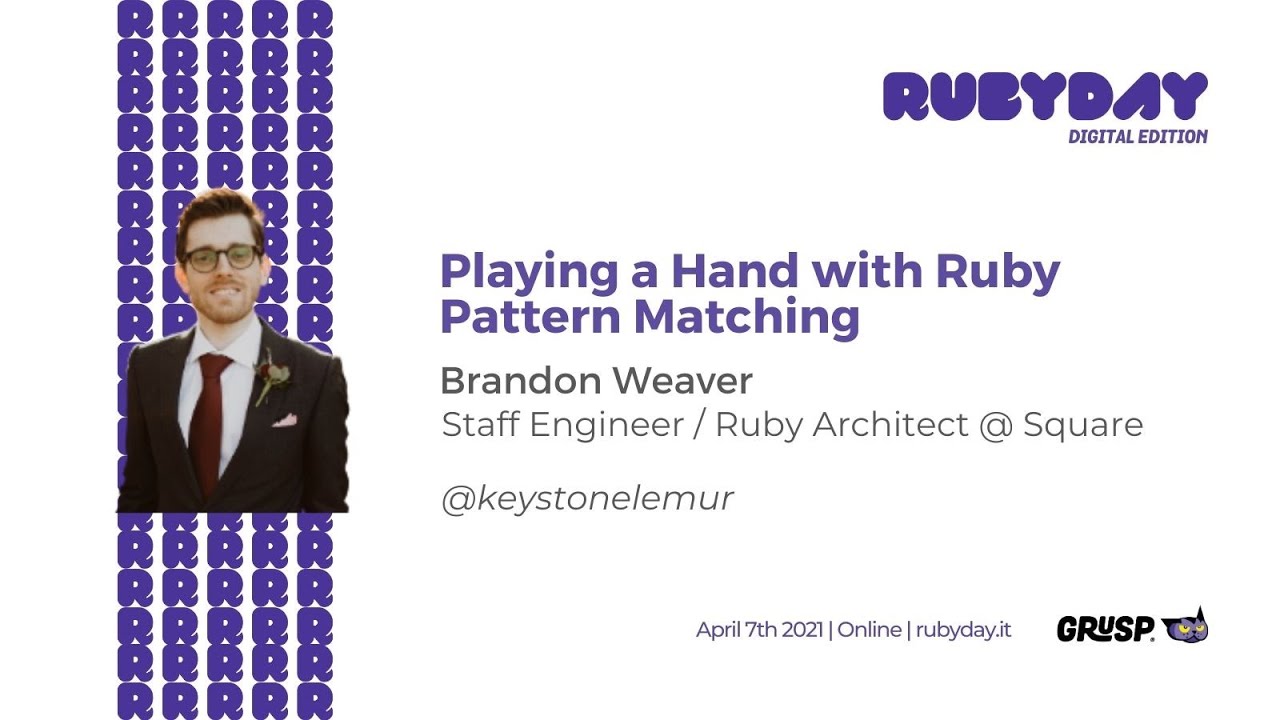 RUBYDAY
DIGITAL EDITION

Playing a Hand with Ruby Pattern Matching

Brandon Weaver
Staff Engineer / Ruby Architect @ Square

@keystonelemur

April 7th 2021 | Online | rubyday.it

GRUSP